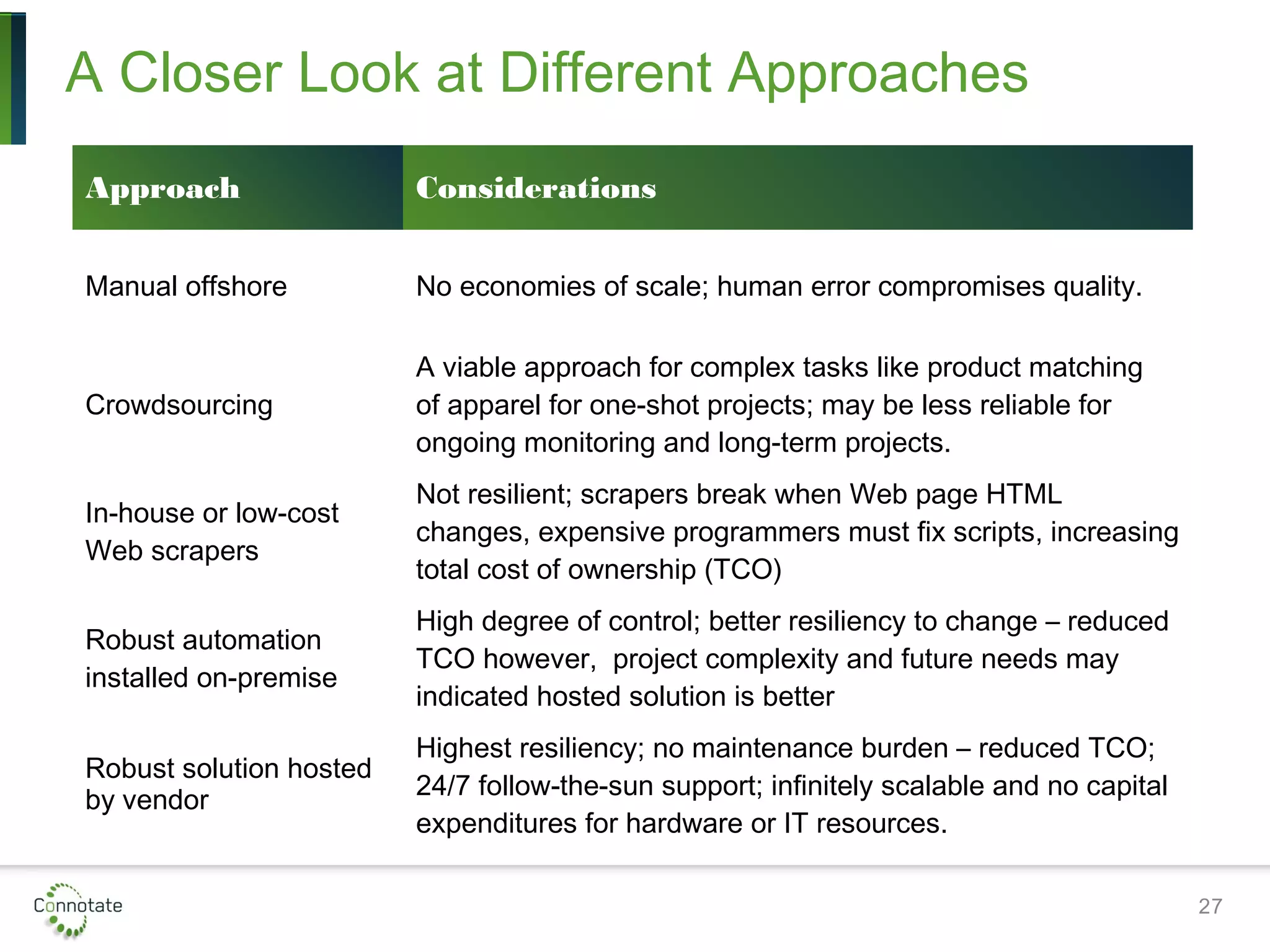 A Closer Look at Different Approaches

| Approach | Considerations |
|---|---|
| Manual offshore | No economies of scale; human error compromises quality. |
| Crowdsourcing | A viable approach for complex tasks like product matching of apparel for one-shot projects; may be less reliable for ongoing monitoring and long-term projects. |
| In-house or low-cost Web scrapers | Not resilient; scrapers break when Web page HTML changes, expensive programmers must fix scripts, increasing total cost of ownership (TCO) |
| Robust automation installed on-premise | High degree of control; better resiliency to change – reduced TCO however,  project complexity and future needs may indicated hosted solution is better |
| Robust solution hosted by vendor | Highest resiliency; no maintenance burden – reduced TCO; 24/7 follow-the-sun support; infinitely scalable and no capital expenditures for hardware or IT resources. |

Connotate

27